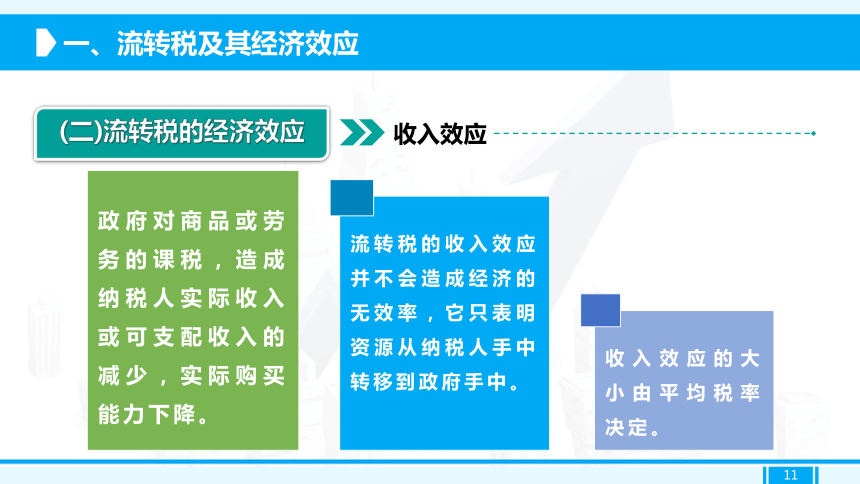 一、流转税及其经济效应

(二)流转税的经济效应

收入效应

政府对商品或劳务的课税，造成纳税人实际收入或可支配收入的减少，实际购买能力下降。

流转税的收入效应并不会造成经济的无效率，它只表明资源从纳税人手中转移到政府手中。

收入效应的大小由平均税率决定。

11